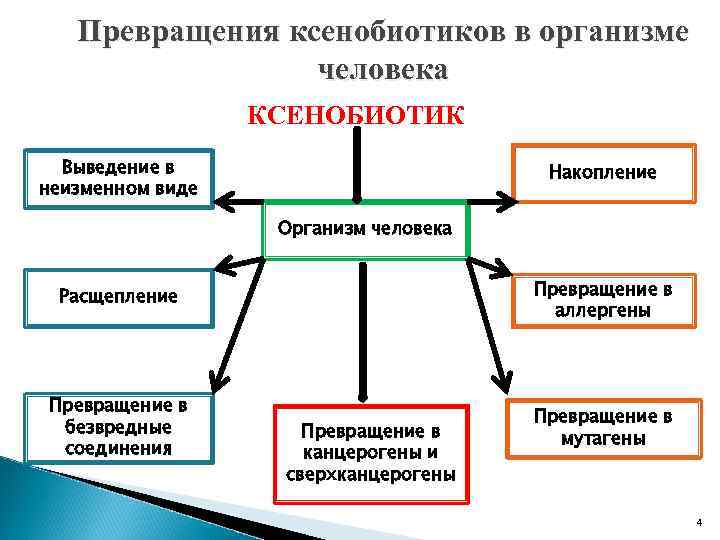 Превращения ксенобиотиков в организме человека

КСЕНОБИОТИК

Выведение в неизменном виде

Накопление

Организм человека

Расщепление

Превращение в аллергены

Превращение в безвредные соединения

Превращение в канцерогены и сверхканцерогены

Превращение в мутагены

4